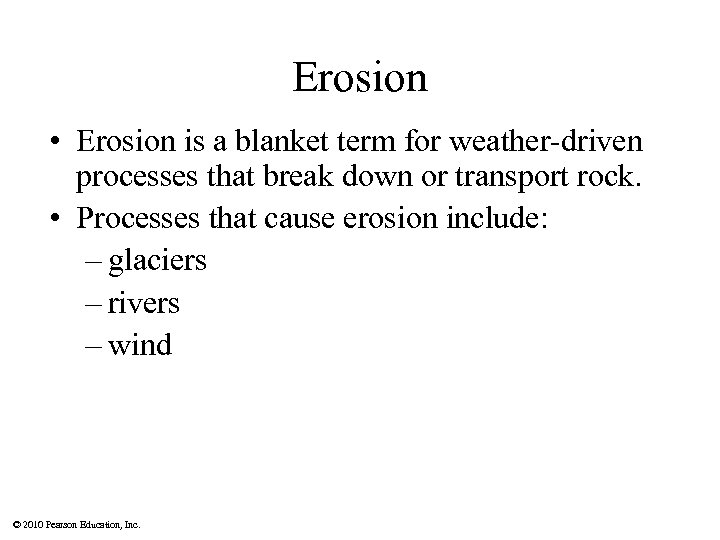 Erosion

• Erosion is a blanket term for weather-driven processes that break down or transport rock.
• Processes that cause erosion include:
– glaciers
– rivers
– wind

© 2010 Pearson Education, Inc.